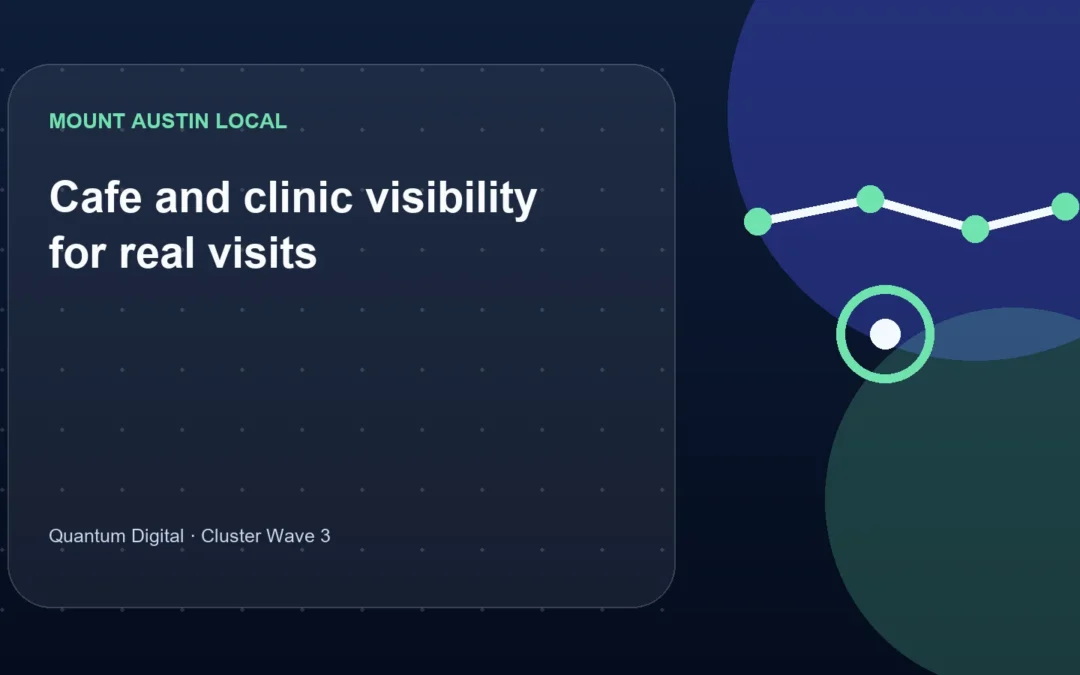 MOUNT AUSTIN LOCAL

Cafe and clinic visibility for real visits

Quantum Digital · Cluster Wave 3